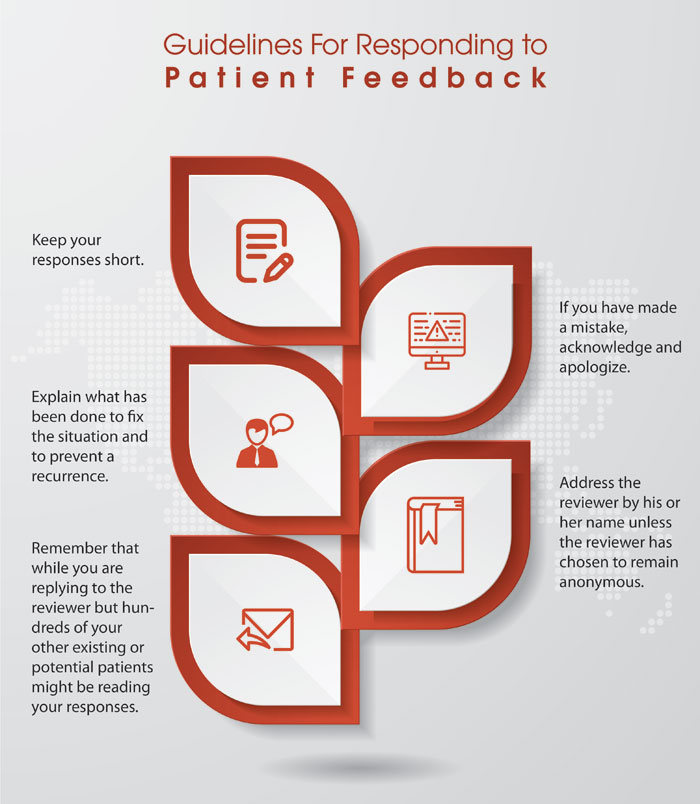 Guidelines For Responding to
Patient Feedback

Keep your responses short.

If you have made a mistake, acknowledge and apologize.

Explain what has been done to fix the situation and to prevent a recurrence.

Address the reviewer by his or her name unless the reviewer has chosen to remain anonymous.

Remember that while you are replying to the reviewer but hundreds of your other existing or potential patients might be reading your responses.